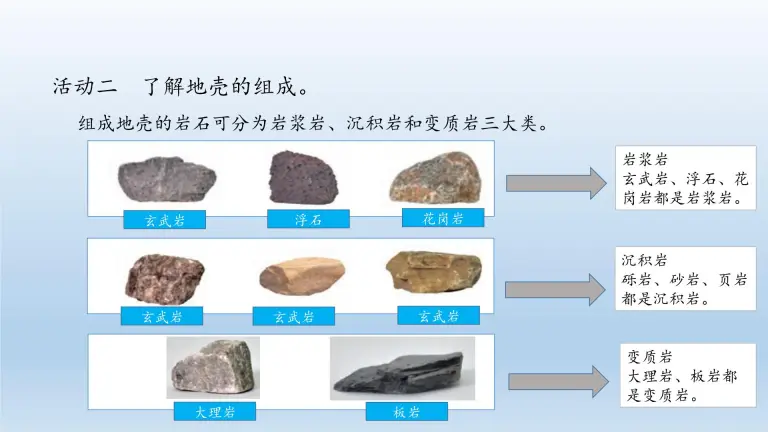 活动二　了解地壳的组成。

组成地壳的岩石可分为岩浆岩、沉积岩和变质岩三大类。

玄武岩　浮石　花岗岩

岩浆岩
玄武岩、浮石、花岗岩都是岩浆岩。

玄武岩　玄武岩　玄武岩

沉积岩
砾岩、砂岩、页岩都是沉积岩。

大理岩　板岩

变质岩
大理岩、板岩都是变质岩。